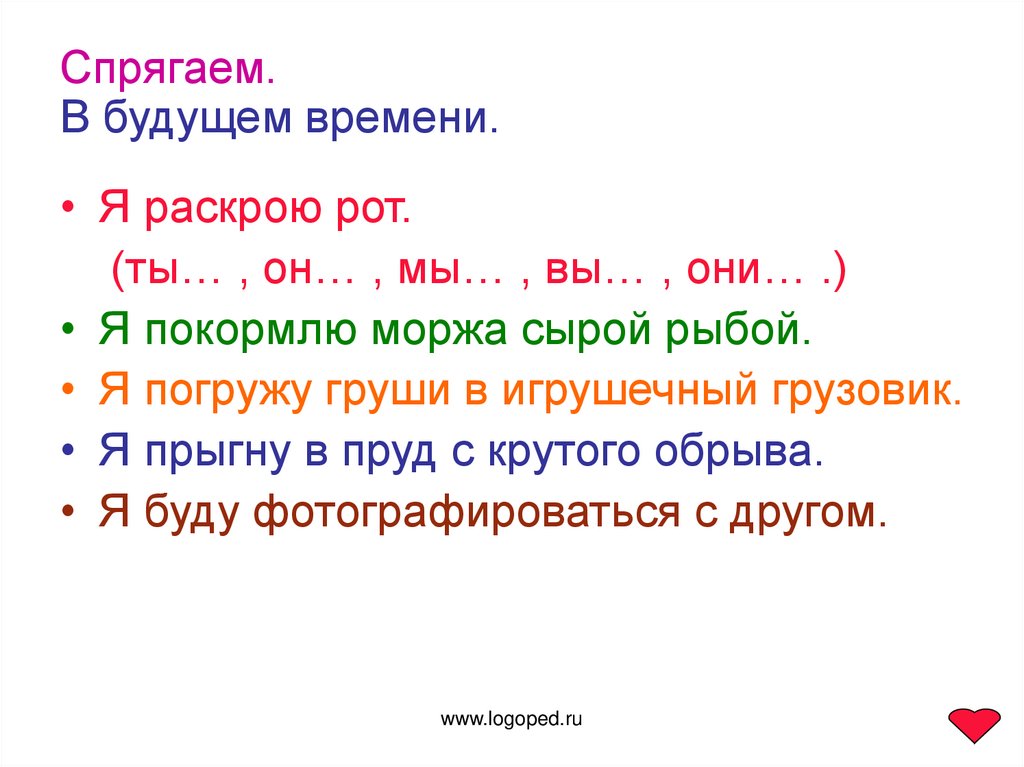 Спрягаем.
В будущем времени.

• Я раскрою рот.
(ты… , он… , мы… , вы… , они… .)
• Я покормлю моржа сырой рыбой.
• Я погружу груши в игрушечный грузовик.
• Я прыгну в пруд с крутого обрыва.
• Я буду фотографироваться с другом.

www.logoped.ru